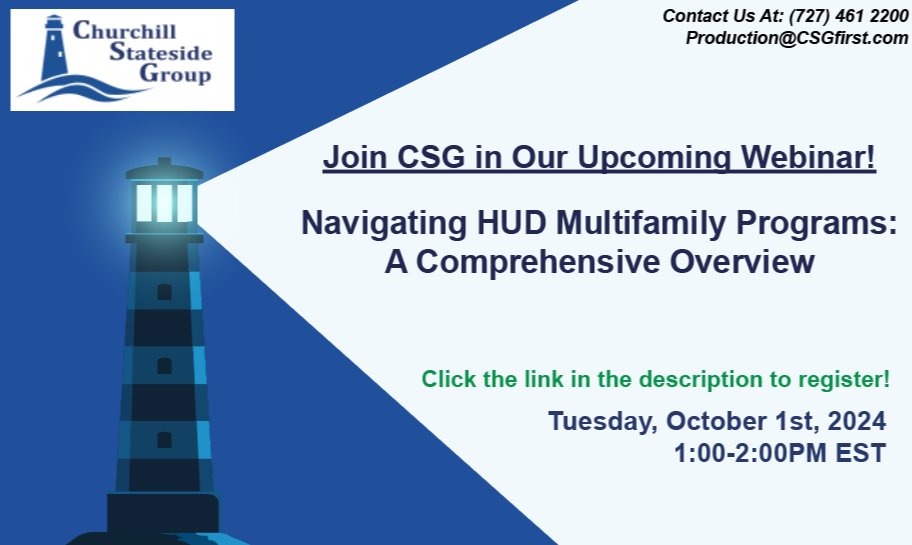 Churchill Stateside Group

Contact Us At: (727) 461 2200
Production@CSGfirst.com

Join CSG in Our Upcoming Webinar!

Navigating HUD Multifamily Programs: A Comprehensive Overview

Click the link in the description to register!

Tuesday, October 1st, 2024
1:00-2:00PM EST